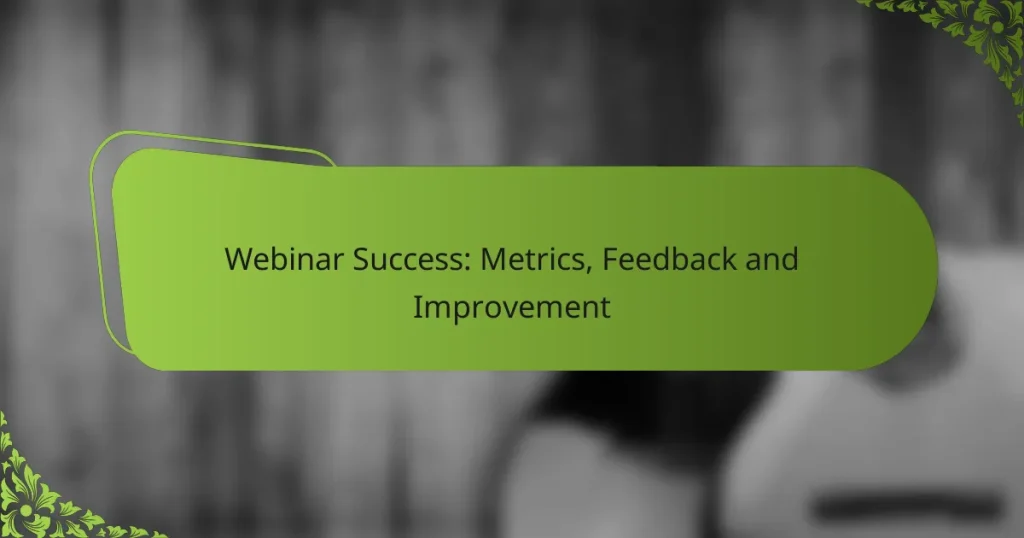 Webinar Success: Metrics, Feedback and Improvement